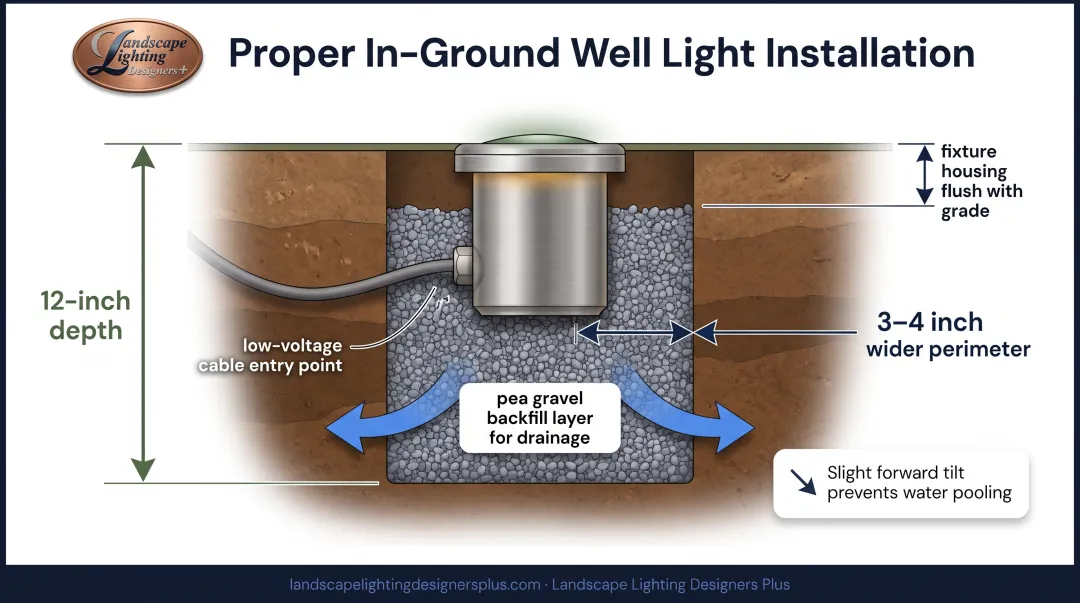 Landscape Lighting Designers+

Proper In-Ground Well Light Installation

fixture housing flush with grade

12-inch depth

low-voltage cable entry point

3–4 inch wider perimeter

pea gravel backfill layer for drainage

Slight forward tilt prevents water pooling

landscapelightingdesignersplus.com · Landscape Lighting Designers Plus